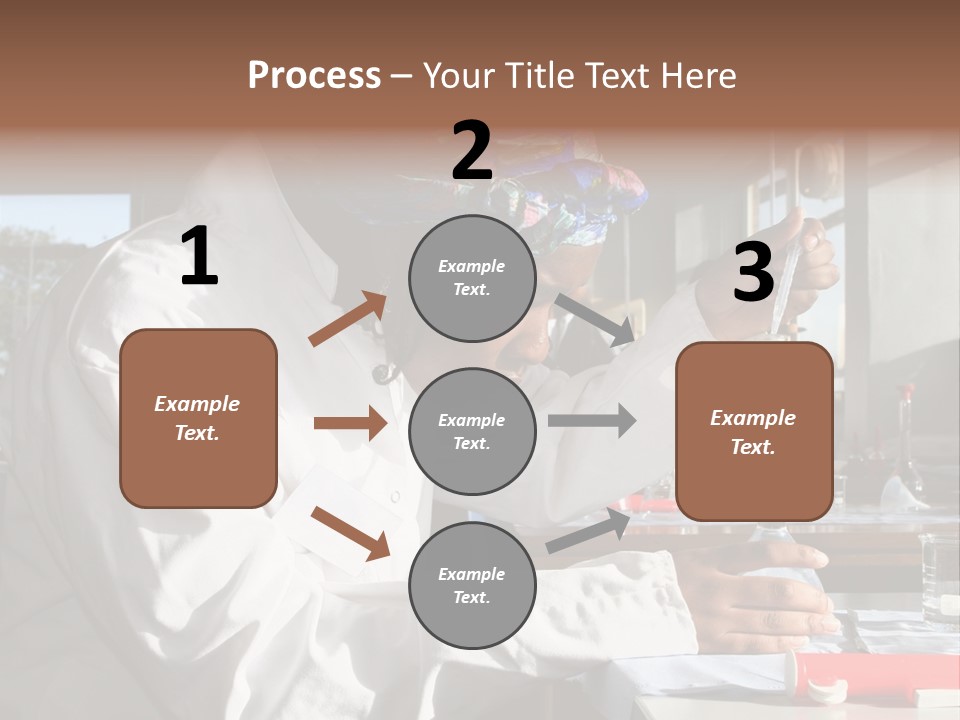 Process – Your Title Text Here

1

Example Text.

2

Example Text.

Example Text.

Example Text.

3

Example Text.